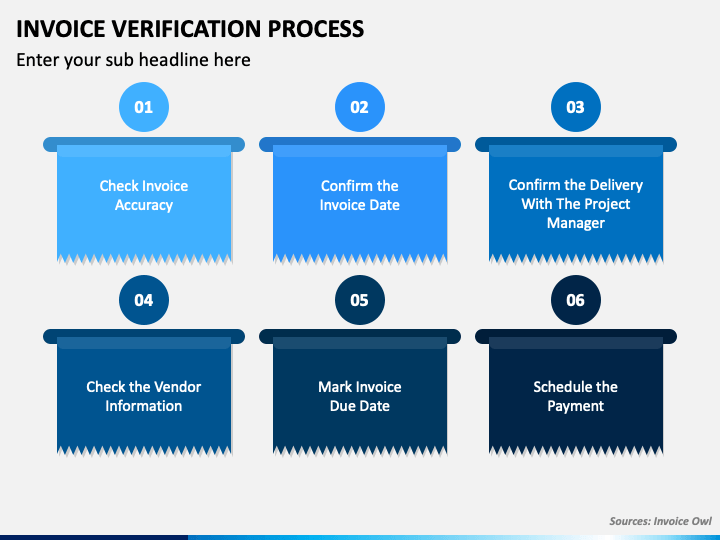 INVOICE VERIFICATION PROCESS

Enter your sub headline here

01

Check Invoice Accuracy

02

Confirm the Invoice Date

03

Confirm the Delivery With The Project Manager

04

Check the Vendor Information

05

Mark Invoice Due Date

06

Schedule the Payment

Sources: Invoice Owl